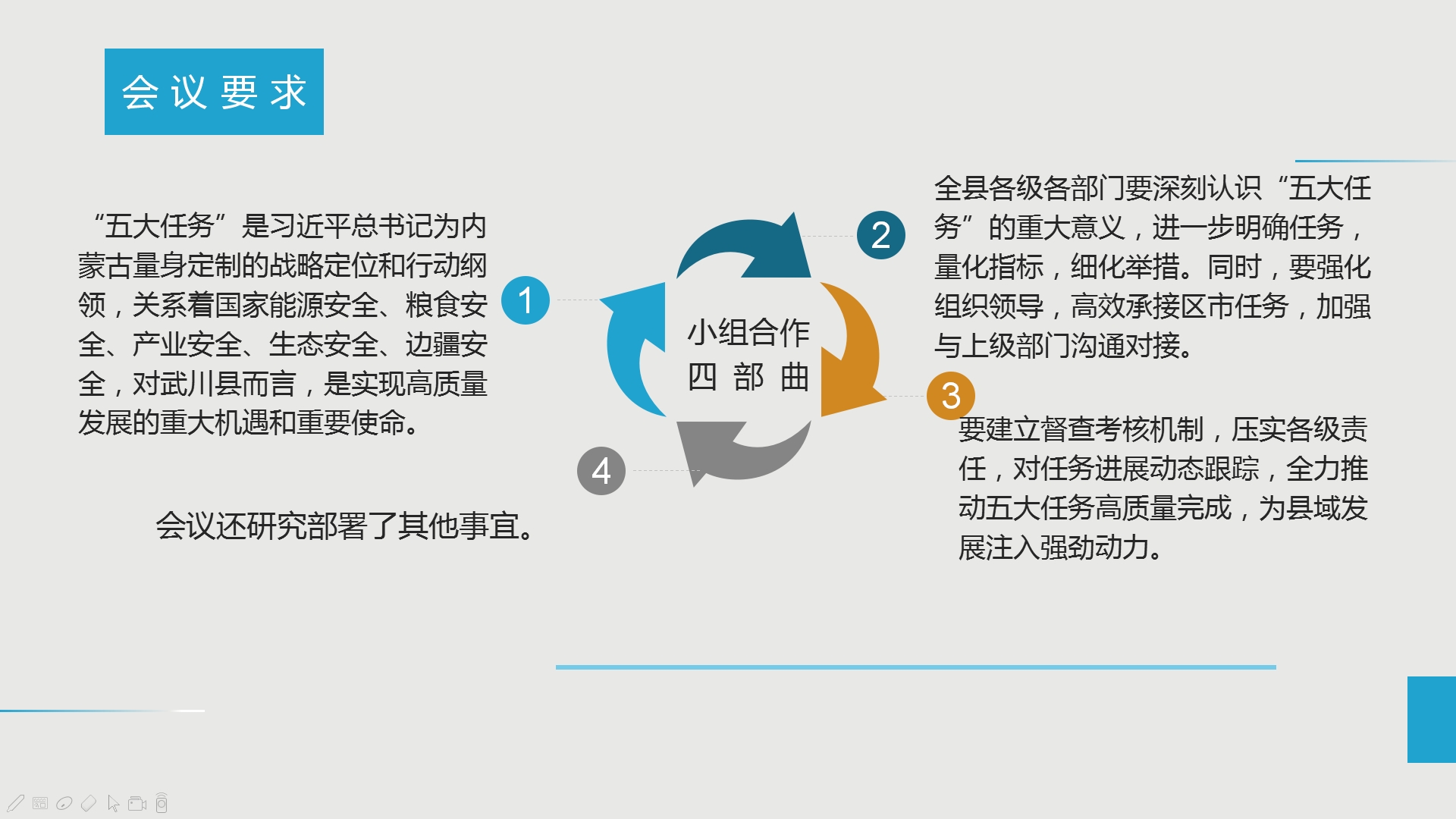 会议要求

“五大任务”是习近平总书记为内蒙古量身定制的战略定位和行动纲领，关系着国家能源安全、粮食安全、产业安全、生态安全、边疆安全，对武川县而言，是实现高质量发展的重大机遇和重要使命。

1

小组合作
四部曲

2

全县各级各部门要深刻认识“五大任务”的重大意义，进一步明确任务，量化指标，细化举措。同时，要强化组织领导，高效承接区市任务，加强与上级部门沟通对接。

3

要建立督查考核机制，压实各级责任，对任务进展动态跟踪，全力推动五大任务高质量完成，为县域发展注入强劲动力。

4

会议还研究部署了其他事宜。